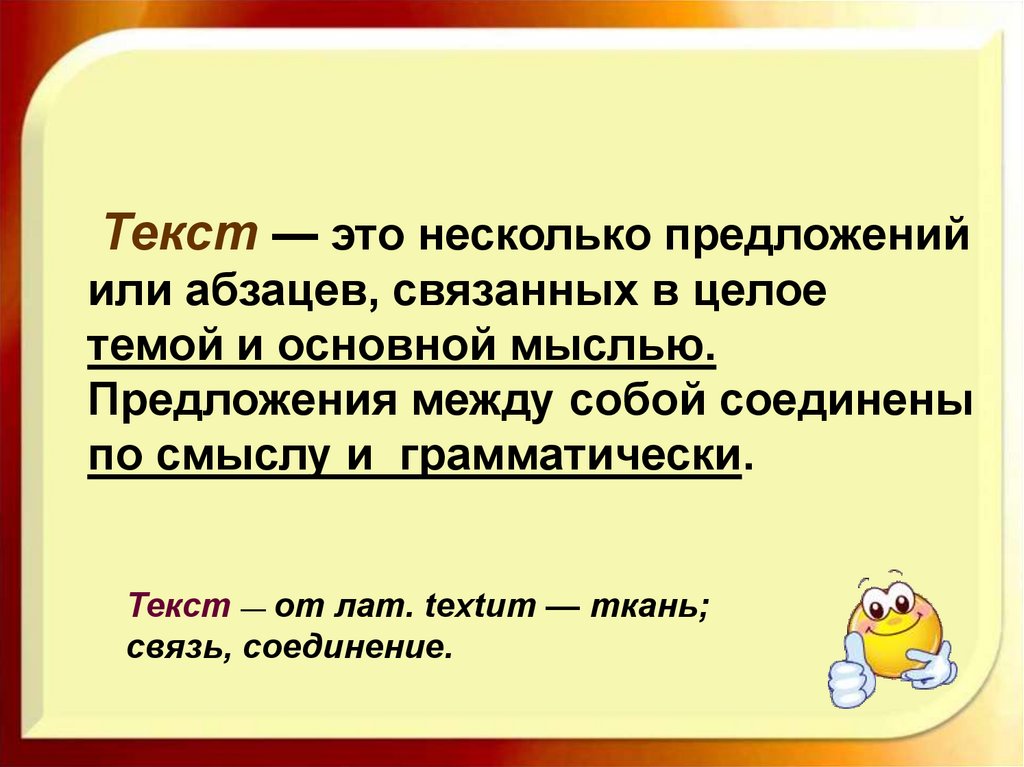 Текст — это несколько предложений или абзацев, связанных в целое темой и основной мыслью. Предложения между собой соединены по смыслу и грамматически.

Текст — от лат. textum — ткань; связь, соединение.